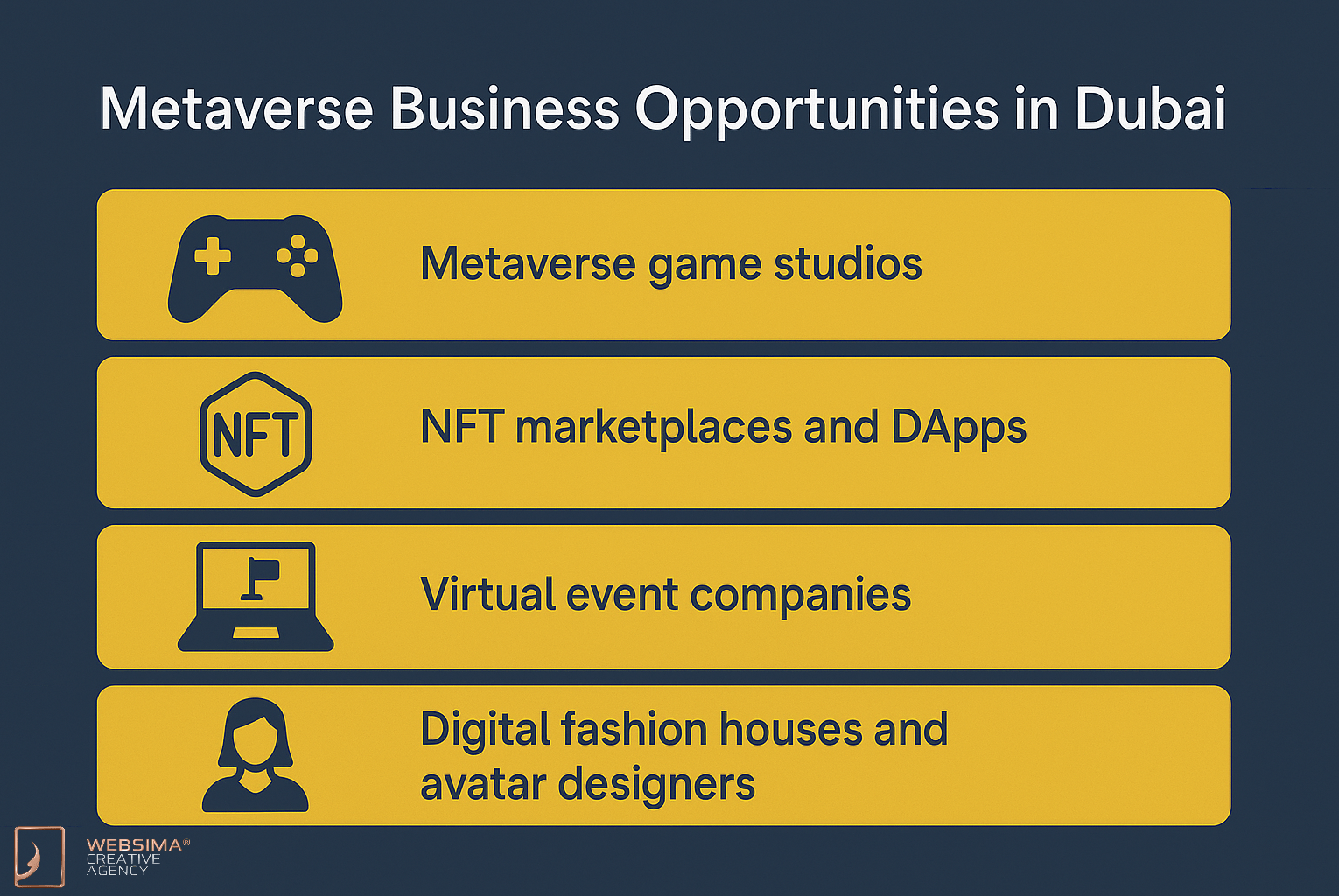 Metaverse Business Opportunities in Dubai

Metaverse game studios

NFT

NFT marketplaces and DApps

Virtual event companies

Digital fashion houses and avatar designers

WEBSIMA®
CREATIVE
AGENCY